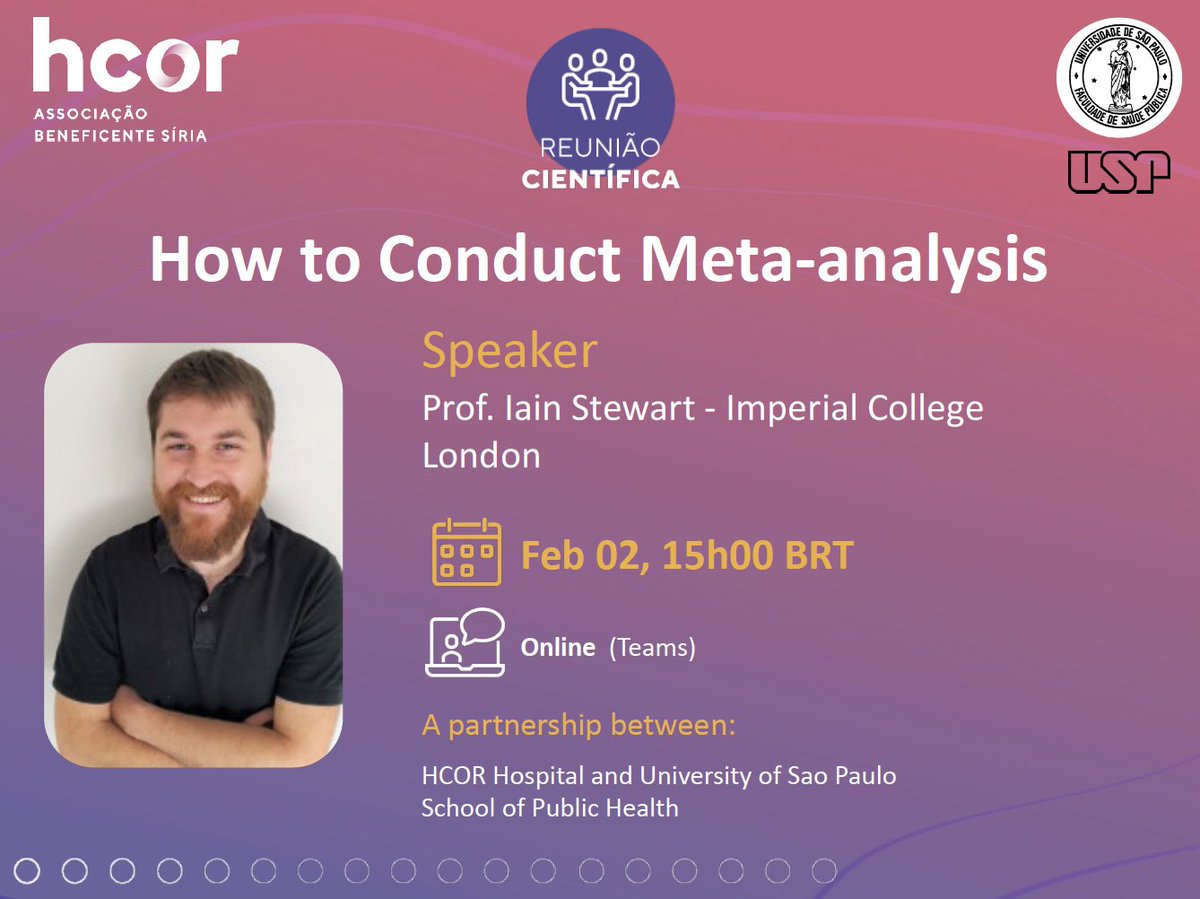 hcor
ASSOCIAÇÃO BENEFICENTE SÍRIA

REUNIÃO CIENTÍFICA

UNIVERSIDADE DE SÃO PAULO
FACULDADE DE SAÚDE PÚBLICA
USP

How to Conduct Meta-analysis

Speaker
Prof. Iain Stewart - Imperial College London

Feb 02, 15h00 BRT

Online (Teams)

A partnership between:

HCOR Hospital and University of Sao Paulo School of Public Health